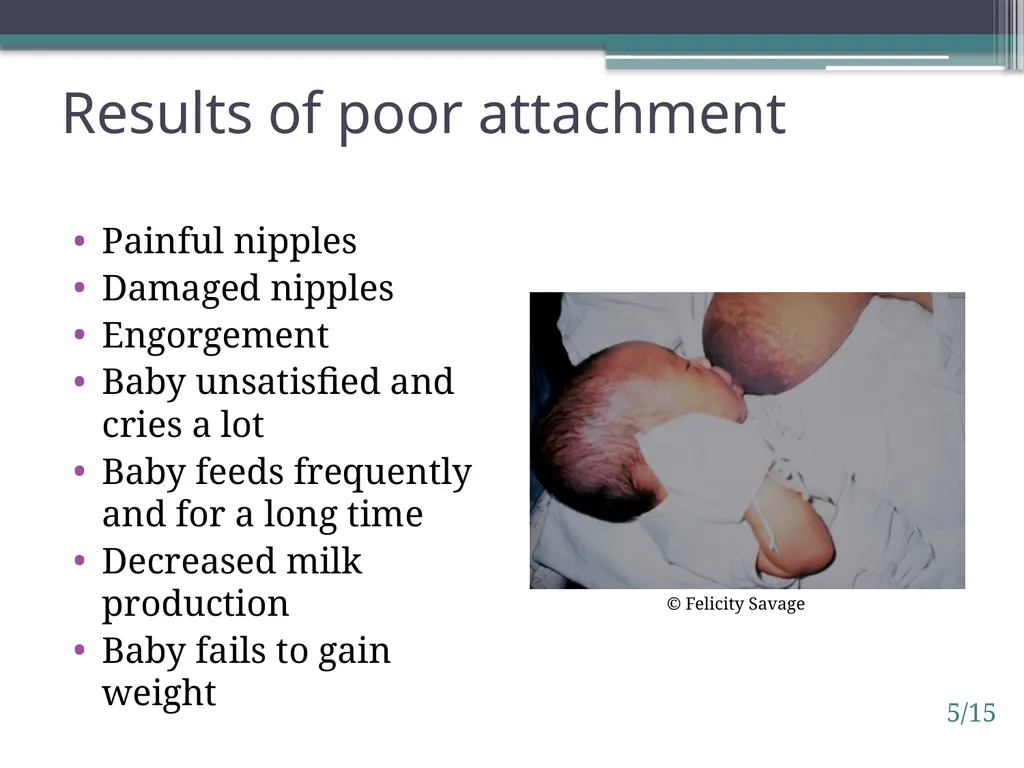 Results of poor attachment

• Painful nipples
• Damaged nipples
• Engorgement
• Baby unsatisfied and cries a lot
• Baby feeds frequently and for a long time
• Decreased milk production
• Baby fails to gain weight

© Felicity Savage

5/15